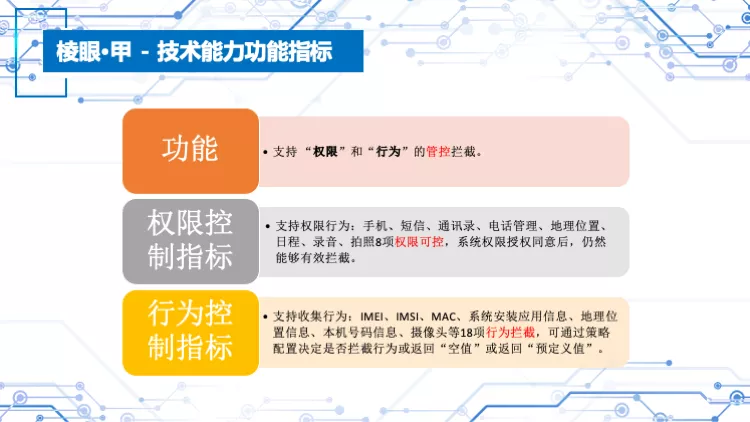 棱眼•甲 - 技术能力功能指标

功能

• 支持“权限”和“行为”的管控拦截。

权限控制指标

• 支持权限行为：手机、短信、通讯录、电话管理、地理位置、日程、录音、拍照8项权限可控，系统权限授权同意后，仍然能够有效拦截。

行为控制指标

• 支持收集行为：IMEI、IMSI、MAC、系统安装应用信息、地理位置信息、本机号码信息、摄像头等18项行为拦截，可通过策略配置决定是否拦截行为或返回“空值”或返回“预定义值”。